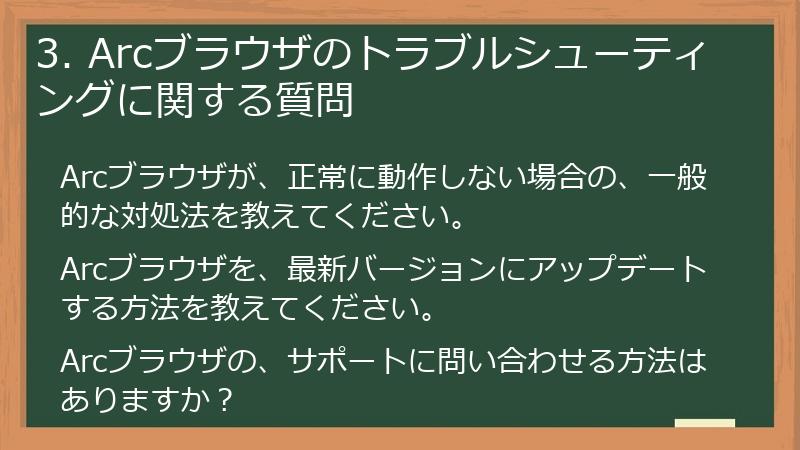 3. Arcブラウザのトラブルシューティングに関する質問

Arcブラウザが、正常に動作しない場合の、一般的な対処法を教えてください。

Arcブラウザを、最新バージョンにアップデートする方法を教えてください。

Arcブラウザの、サポートに問い合わせる方法はありますか？